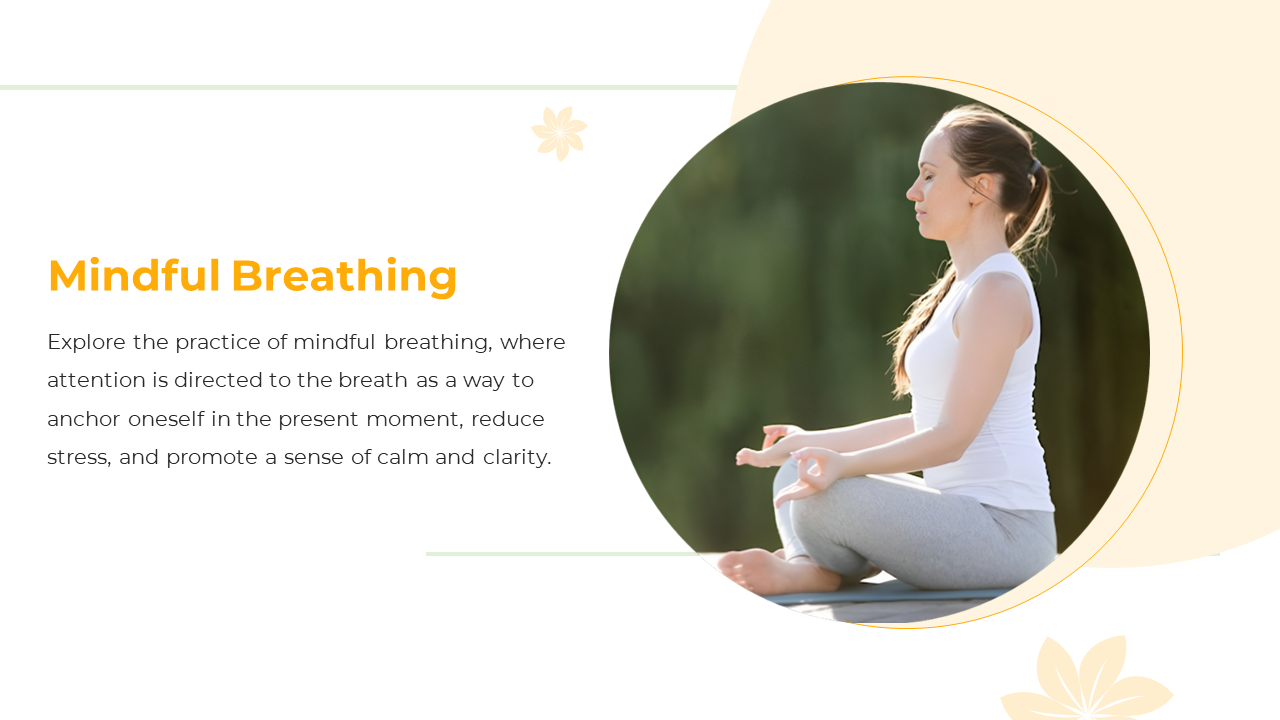 Mindful Breathing

Explore the practice of mindful breathing, where attention is directed to the breath as a way to anchor oneself in the present moment, reduce stress, and promote a sense of calm and clarity.